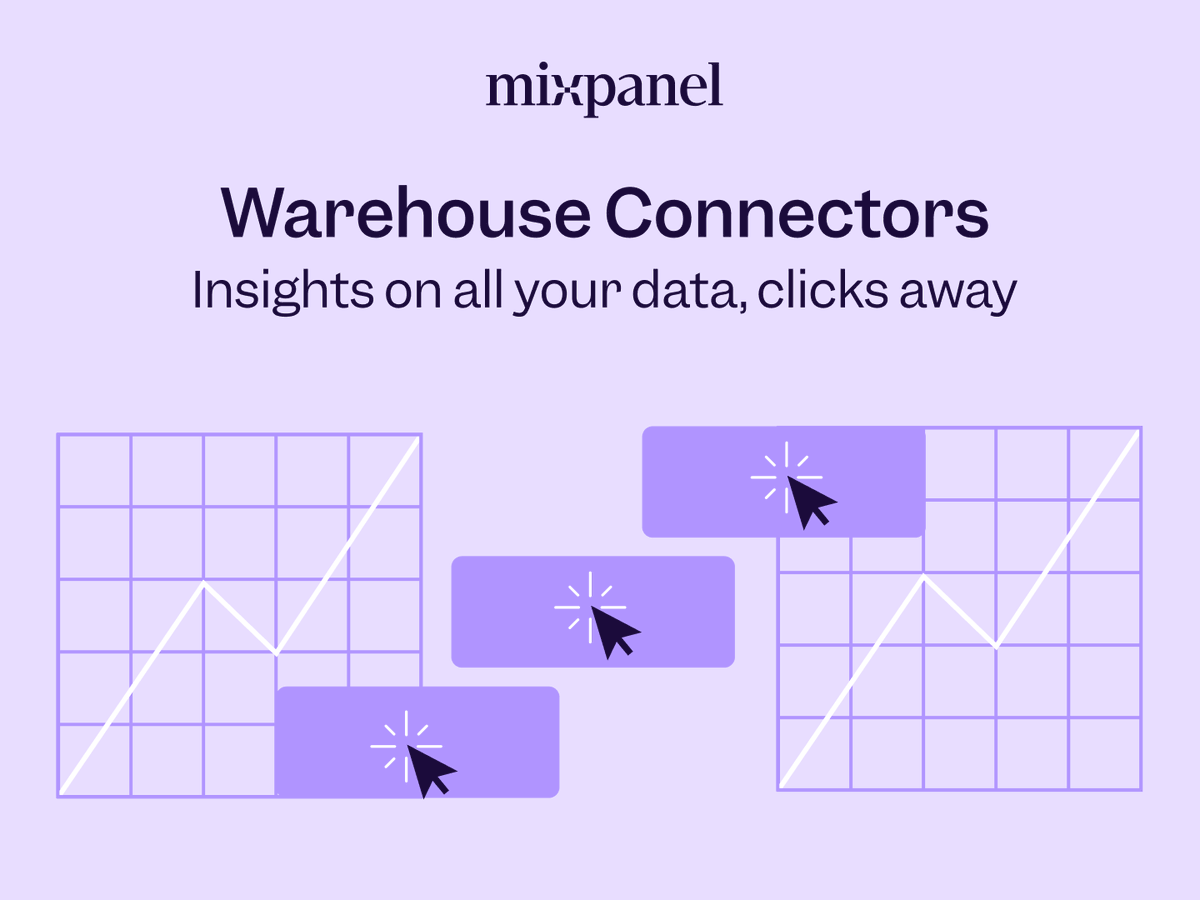 mixpanel

Warehouse Connectors

Insights on all your data, clicks away